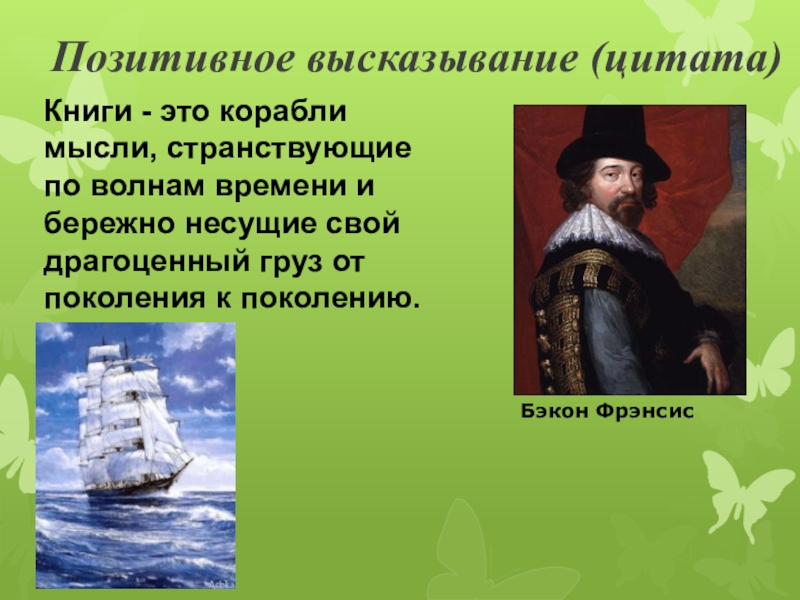 Позитивное высказывание (цитата)

Книги - это корабли мысли, странствующие по волнам времени и бережно несущие свой драгоценный груз от поколения к поколению.

Бэкон Фрэнсис